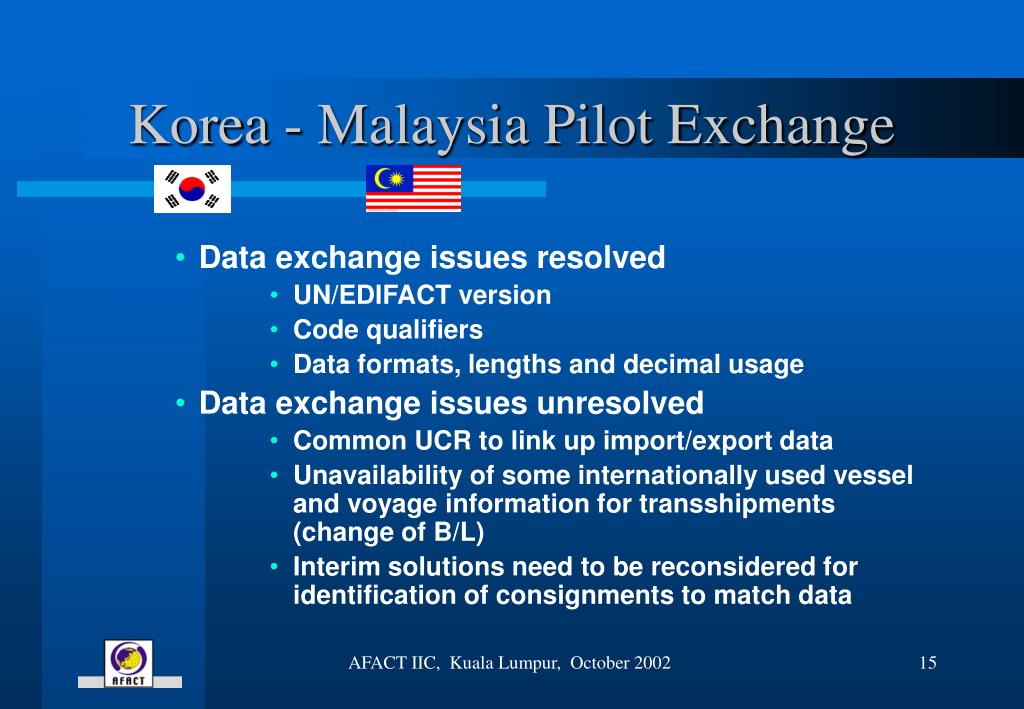 Korea - Malaysia Pilot Exchange

• Data exchange issues resolved
  • UN/EDIFACT version
  • Code qualifiers
  • Data formats, lengths and decimal usage
• Data exchange issues unresolved
  • Common UCR to link up import/export data
  • Unavailability of some internationally used vessel and voyage information for transshipments (change of B/L)
  • Interim solutions need to be reconsidered for identification of consignments to match data

AFACT

AFACT IIC, Kuala Lumpur, October 2002

15